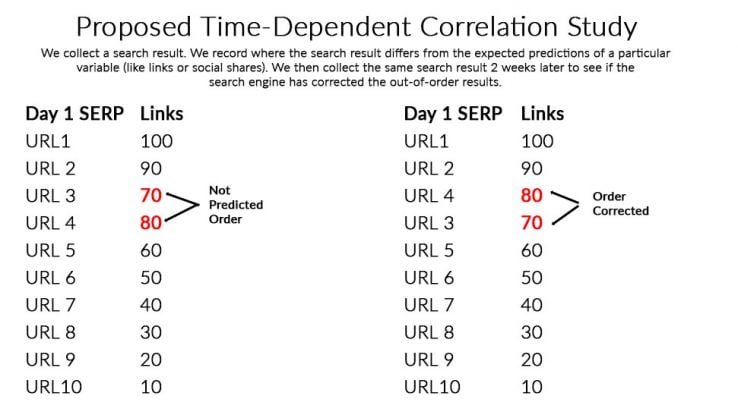 Proposed Time-Dependent Correlation Study

We collect a search result. We record where the search result differs from the expected predictions of a particular variable (like links or social shares). We then collect the same search result 2 weeks later to see if the search engine has corrected the out-of-order results.

| Day 1 SERP | Links |
|---|---|
| URL1 | 100 |
| URL 2 | 90 |
| URL 3 | 70 |
| URL 4 | 80 |
| URL 5 | 60 |
| URL 6 | 50 |
| URL 7 | 40 |
| URL 8 | 30 |
| URL 9 | 20 |
| URL10 | 10 |

Not Predicted Order

| Day 1 SERP | Links |
|---|---|
| URL1 | 100 |
| URL 2 | 90 |
| URL 4 | 80 |
| URL 3 | 70 |
| URL 5 | 60 |
| URL 6 | 50 |
| URL 7 | 40 |
| URL 8 | 30 |
| URL 9 | 20 |
| URL10 | 10 |

Order Corrected